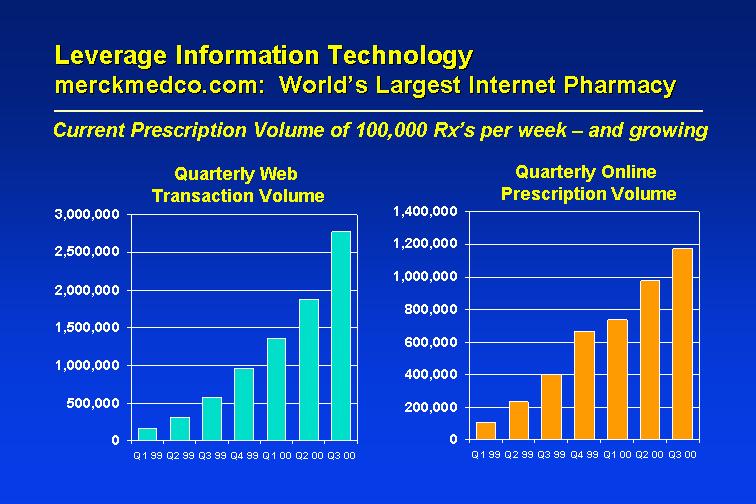 Leverage Information Technology
merckmedco.com: World's Largest Internet Pharmacy

Current Prescription Volume of 100,000 Rx's per week – and growing

Quarterly Web Transaction Volume

3,000,000
2,500,000
2,000,000
1,500,000
1,000,000
500,000
0

Q1 99 Q2 99 Q3 99 Q4 99 Q1 00 Q2 00 Q3 00

Quarterly Online Prescription Volume

1,400,000
1,200,000
1,000,000
800,000
600,000
400,000
200,000
0

Q1 99 Q2 99 Q3 99 Q4 99 Q1 00 Q2 00 Q3 00